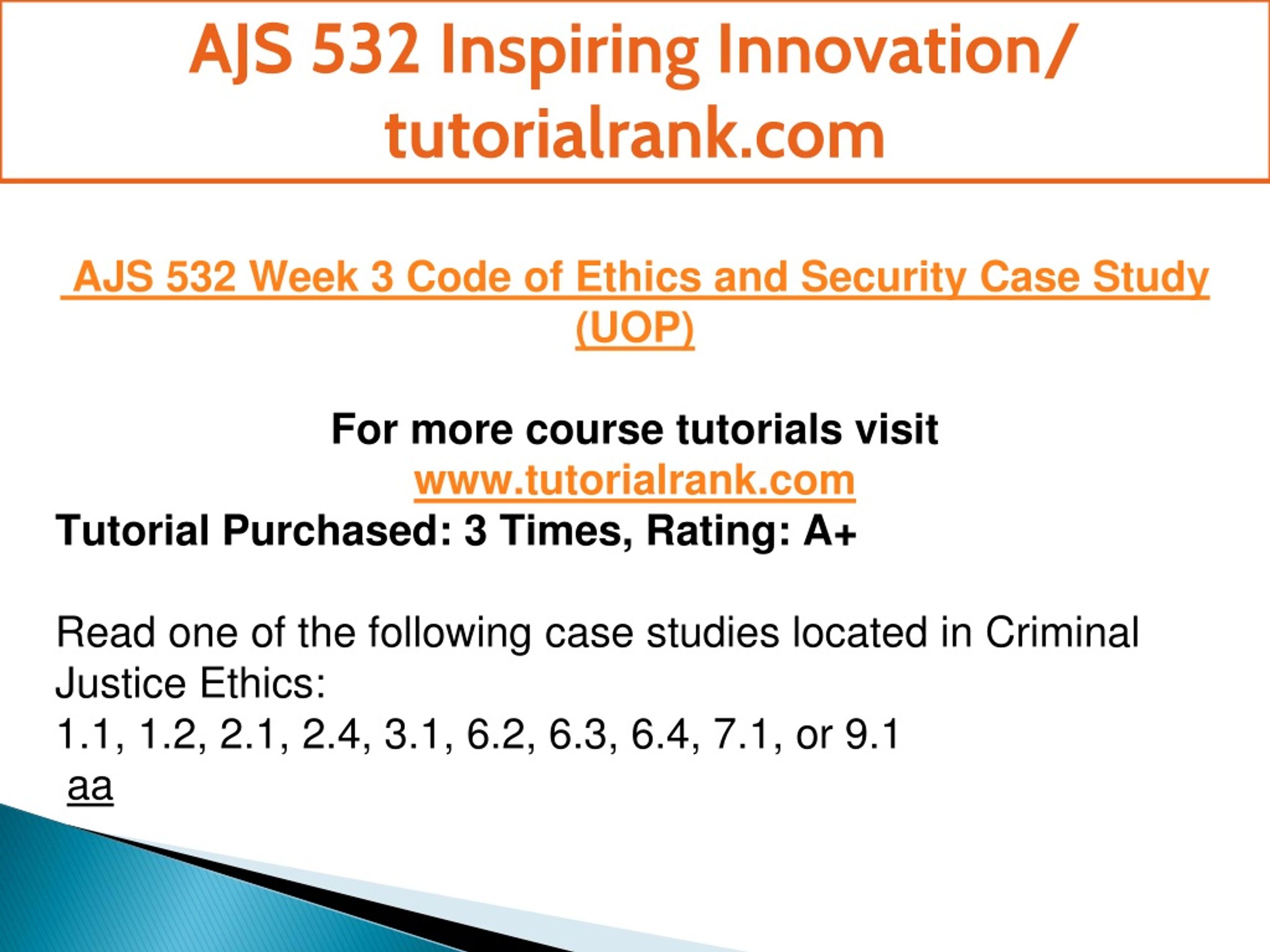 AJS 532 Inspiring Innovation/ tutorialrank.com

AJS 532 Week 3 Code of Ethics and Security Case Study (UOP)

For more course tutorials visit
www.tutorialrank.com
Tutorial Purchased: 3 Times, Rating: A+

Read one of the following case studies located in Criminal Justice Ethics:
1.1, 1.2, 2.1, 2.4, 3.1, 6.2, 6.3, 6.4, 7.1, or 9.1
aa